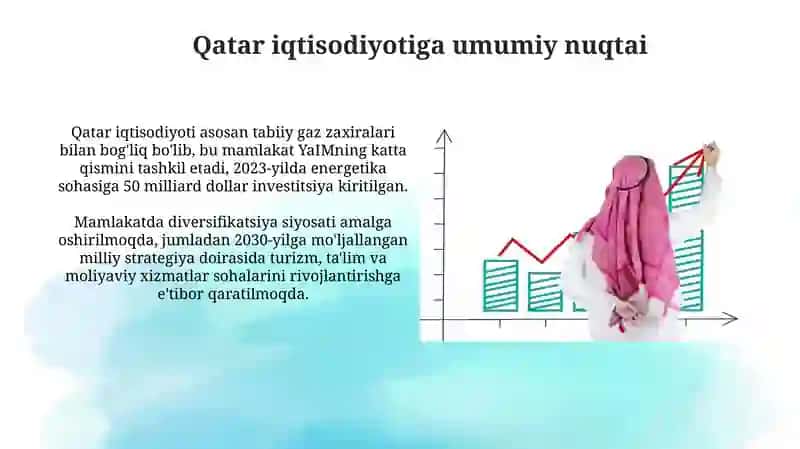 Qatar iqtisodiyotiga umumiy nuqtai

Qatar iqtisodiyoti asosan tabiiy gaz zaxiralari bilan bog'liq bo'lib, bu mamlakat YaIMning katta qismini tashkil etadi, 2023-yilda energetika sohasiga 50 milliard dollar investitsiya kiritilgan.

Mamlakatda diversifikatsiya siyosati amalga oshirilmoqda, jumladan 2030-yilga mo'ljallangan milliy strategiya doirasida turizm, ta'lim va moliyaviy xizmatlar sohalarini rivojlantirishga e'tibor qaratilmoqda.